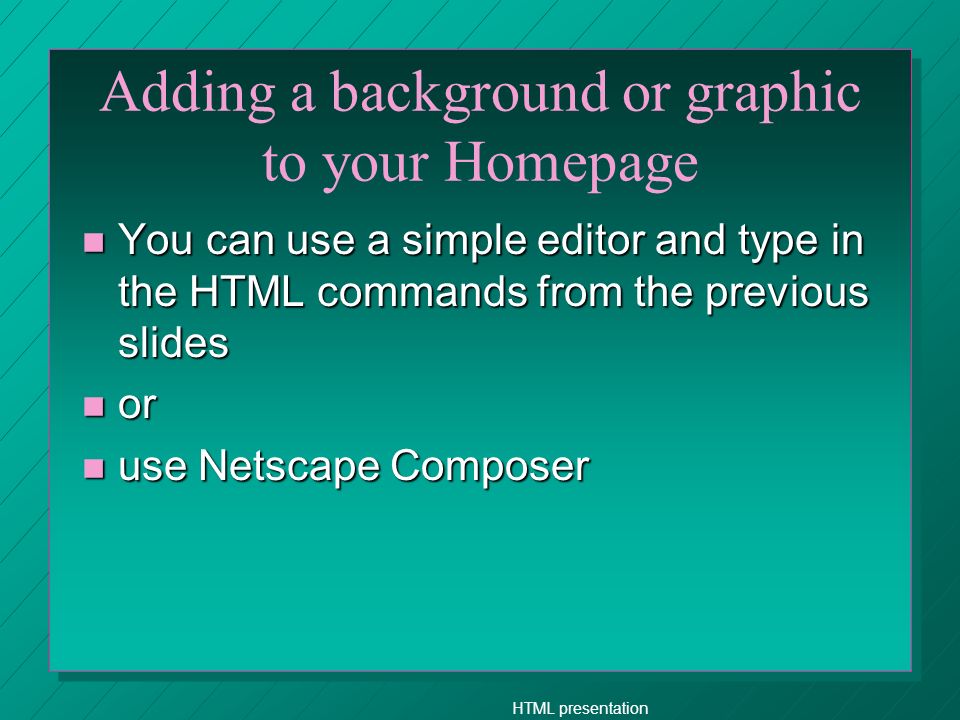 Adding a background or graphic to your Homepage

- You can use a simple editor and type in the HTML commands from the previous slides
- or
- use Netscape Composer

HTML presentation